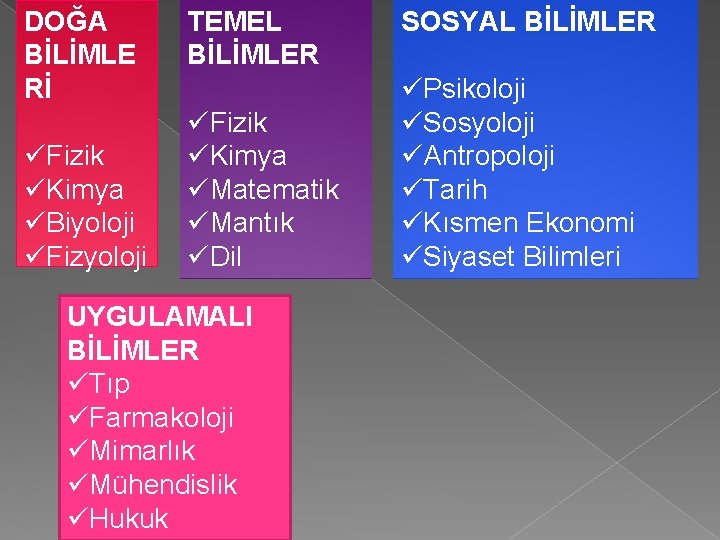 DOĞA BİLİMLERİ

✓Fizik
✓Kimya
✓Biyoloji
✓Fizyoloji

TEMEL BİLİMLER

✓Fizik
✓Kimya
✓Matematik
✓Mantık
✓Dil

SOSYAL BİLİMLER

✓Psikoloji
✓Sosyoloji
✓Antropoloji
✓Tarih
✓Kısmen Ekonomi
✓Siyaset Bilimleri

UYGULAMALI BİLİMLER
✓Tıp
✓Farmakoloji
✓Mimarlık
✓Mühendislik
✓Hukuk